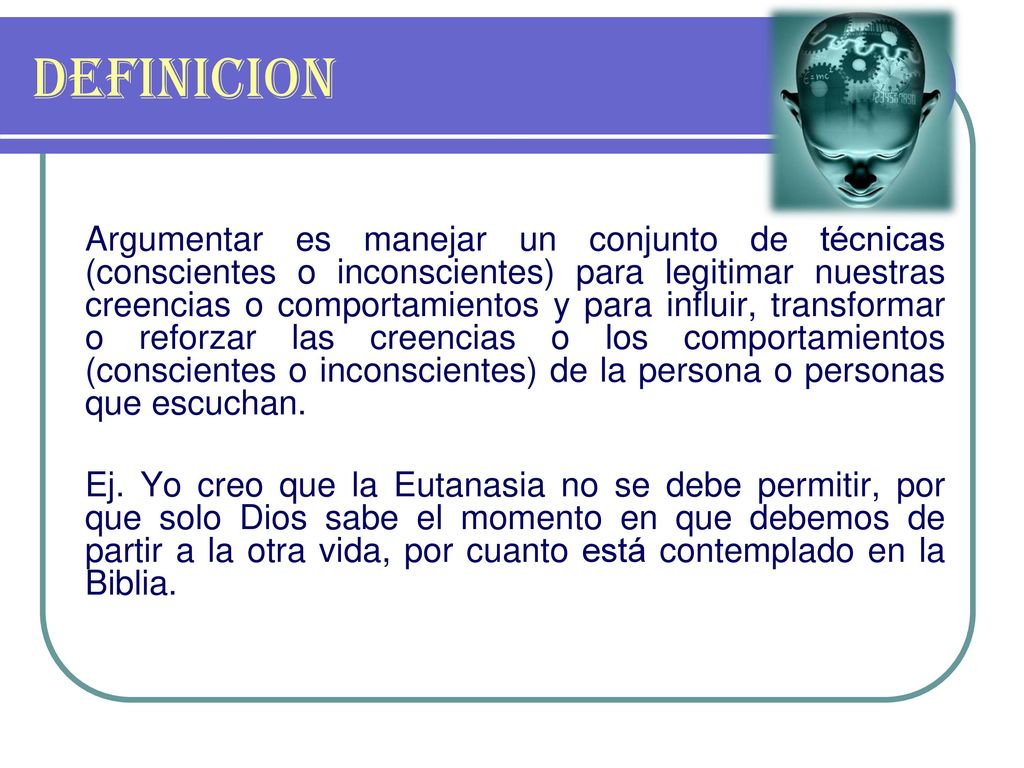 DEFINICION

Argumentar es manejar un conjunto de técnicas (conscientes o inconscientes) para legitimar nuestras creencias o comportamientos y para influir, transformar o reforzar las creencias o los comportamientos (conscientes o inconscientes) de la persona o personas que escuchan.

Ej. Yo creo que la Eutanasia no se debe permitir, por que solo Dios sabe el momento en que debemos de partir a la otra vida, por cuanto está contemplado en la Biblia.